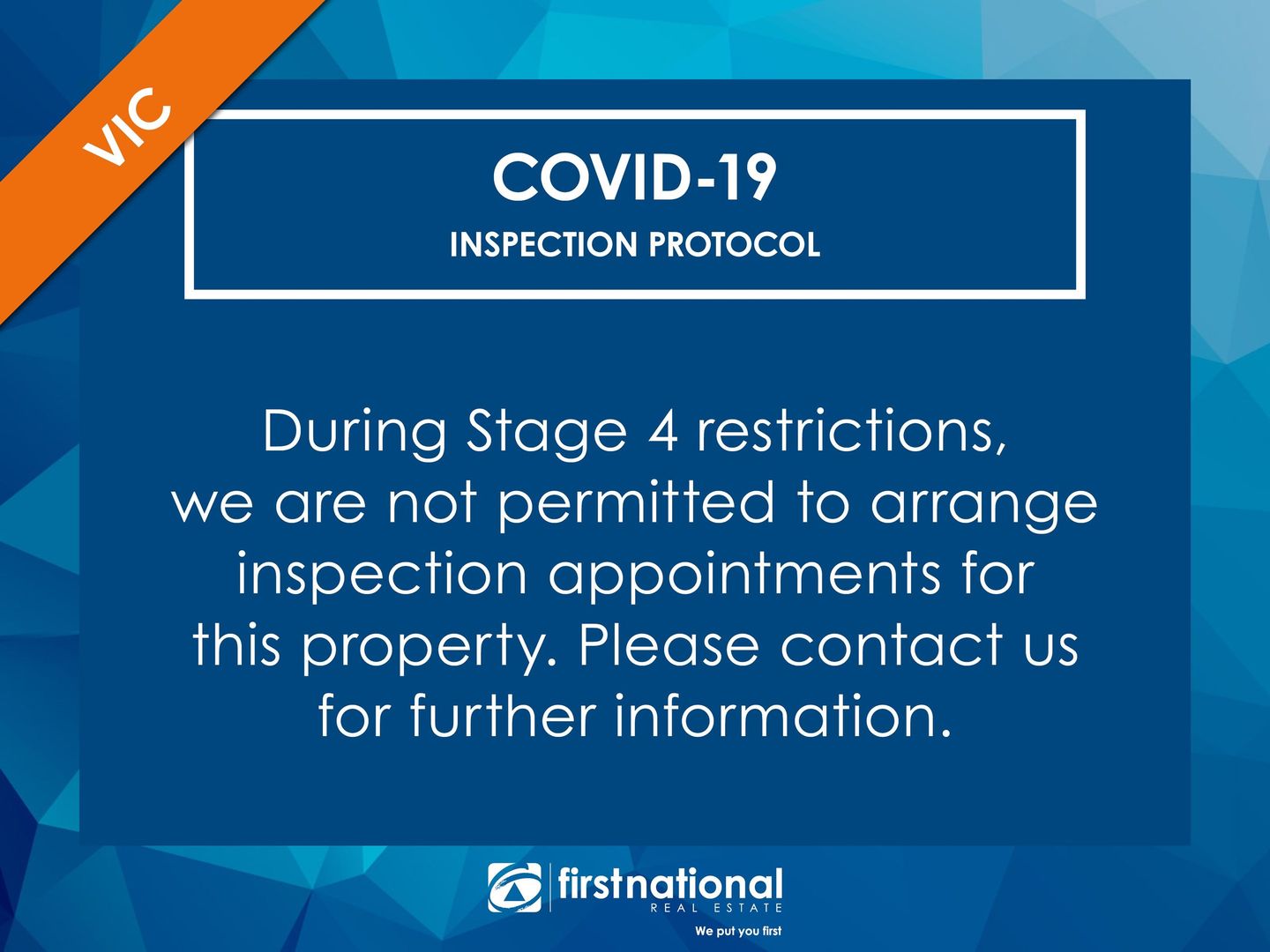 VIC

COVID-19
INSPECTION PROTOCOL

During Stage 4 restrictions, we are not permitted to arrange inspection appointments for this property. Please contact us for further information.

firstnational
REAL ESTATE
We put you first